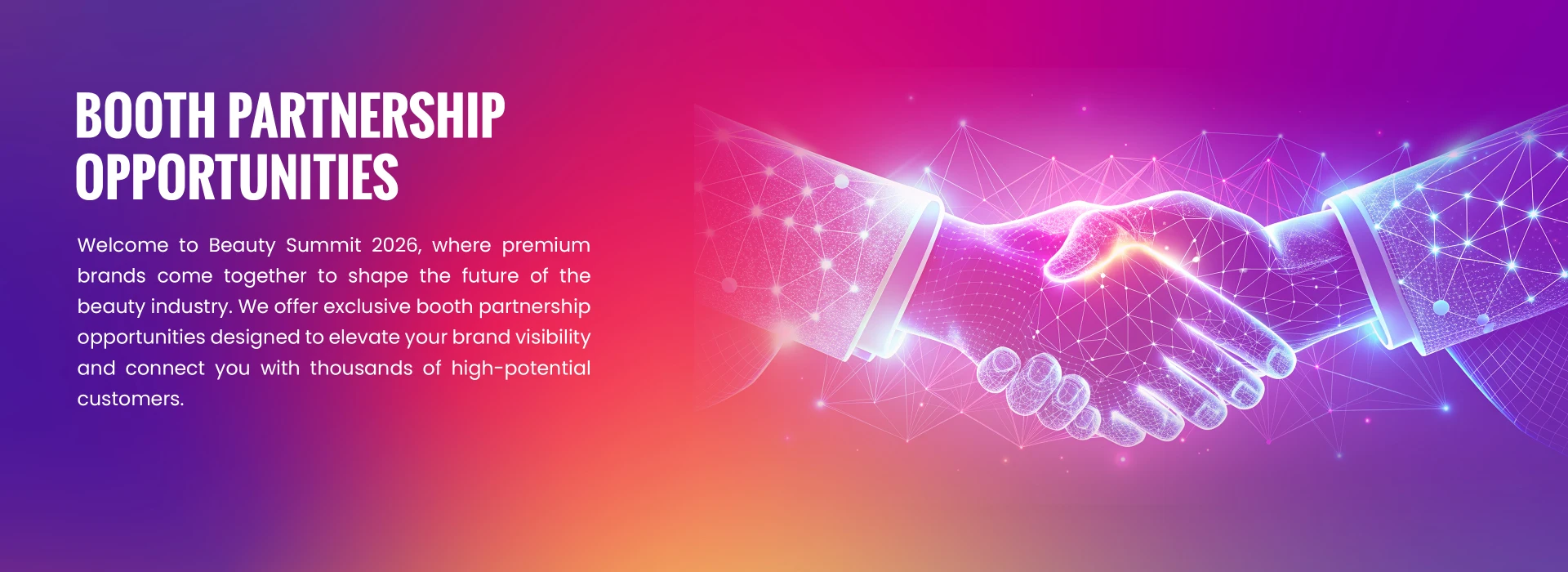 BOOTH PARTNERSHIP OPPORTUNITIES

Welcome to Beauty Summit 2026, where premium brands come together to shape the future of the beauty industry. We offer exclusive booth partnership opportunities designed to elevate your brand visibility and connect you with thousands of high-potential customers.